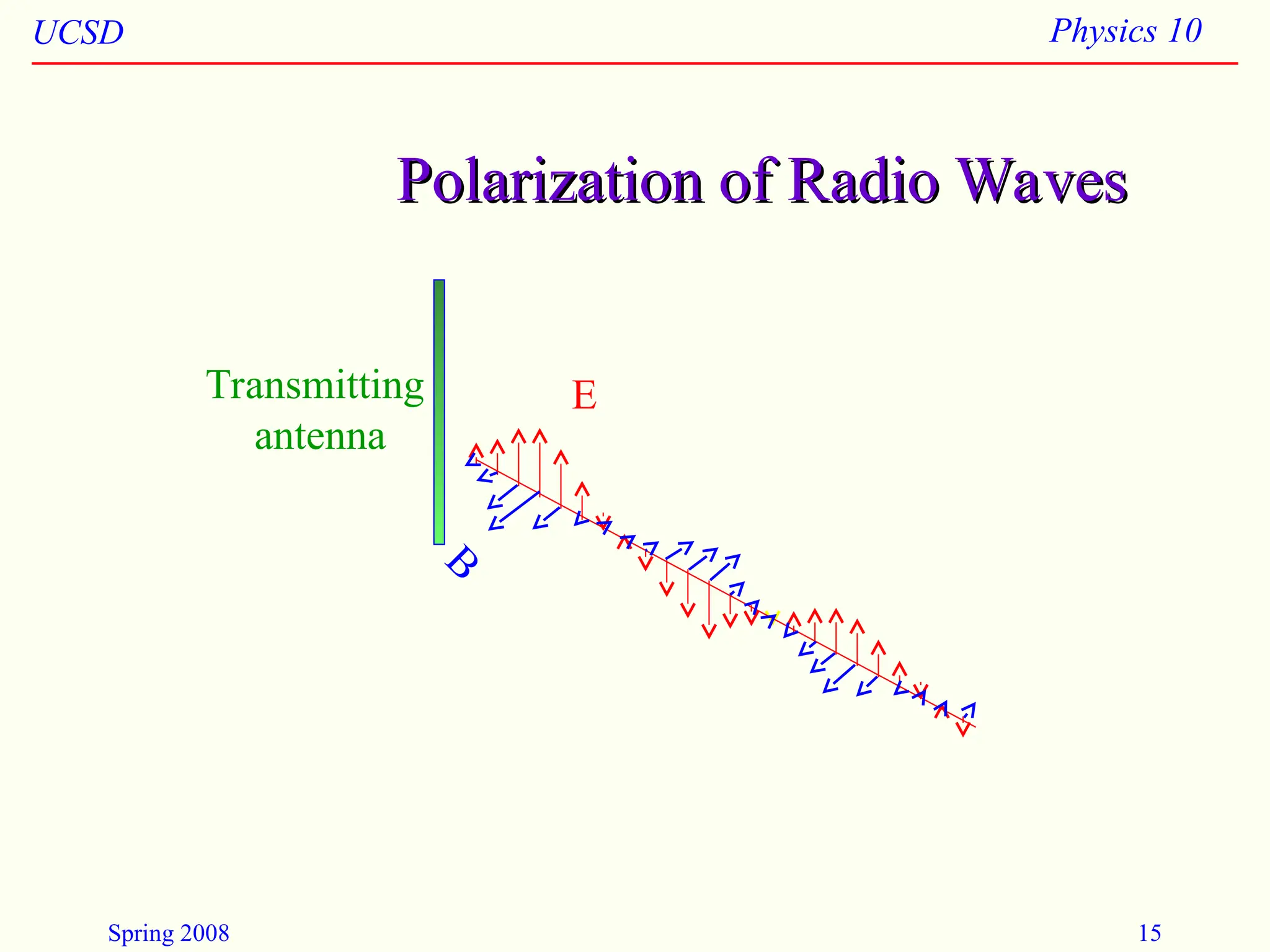 UCSD

Physics 10

Polarization of Radio Waves

Transmitting antenna

E

B

Spring 2008

15